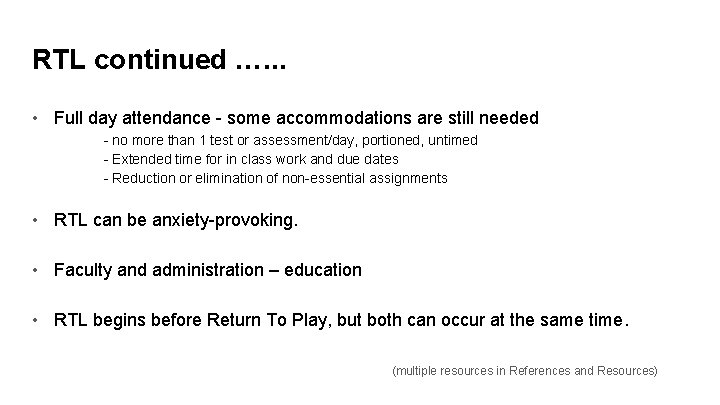 RTL continued …...

• Full day attendance - some accommodations are still needed
- no more than 1 test or assessment/day, portioned, untimed
- Extended time for in class work and due dates
- Reduction or elimination of non-essential assignments

• RTL can be anxiety-provoking.

• Faculty and administration – education

• RTL begins before Return To Play, but both can occur at the same time.

(multiple resources in References and Resources)